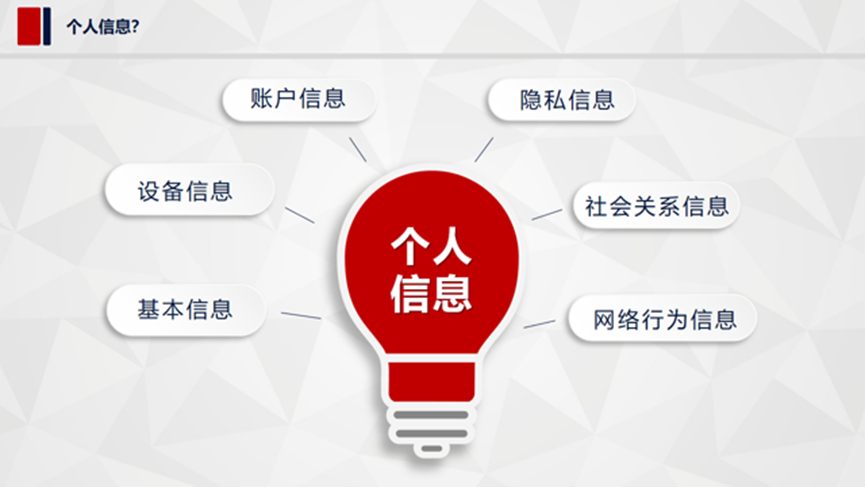 个人信息?

账户信息

隐私信息

设备信息

社会关系信息

个人信息

基本信息

网络行为信息